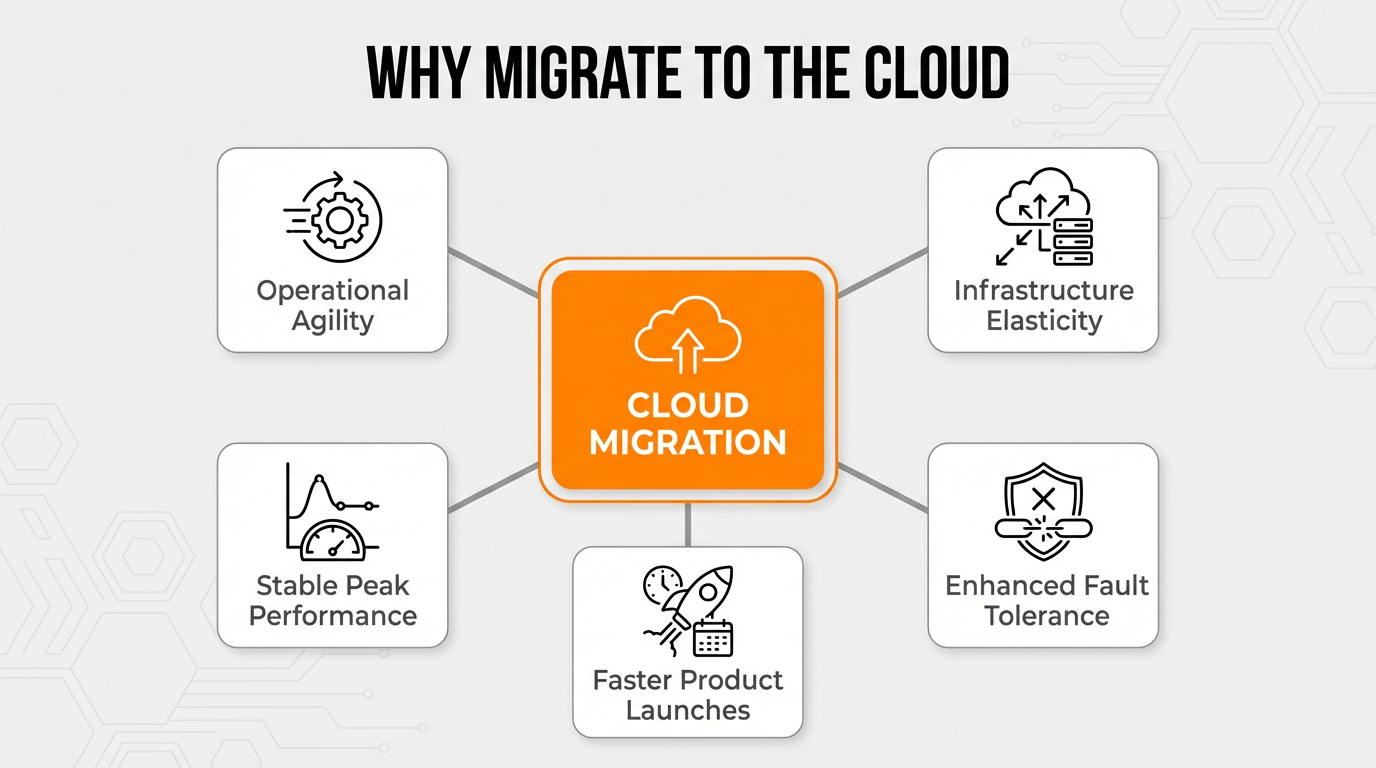 WHY MIGRATE TO THE CLOUD

Operational Agility

Infrastructure Elasticity

CLOUD MIGRATION

Stable Peak Performance

Enhanced Fault Tolerance

Faster Product Launches